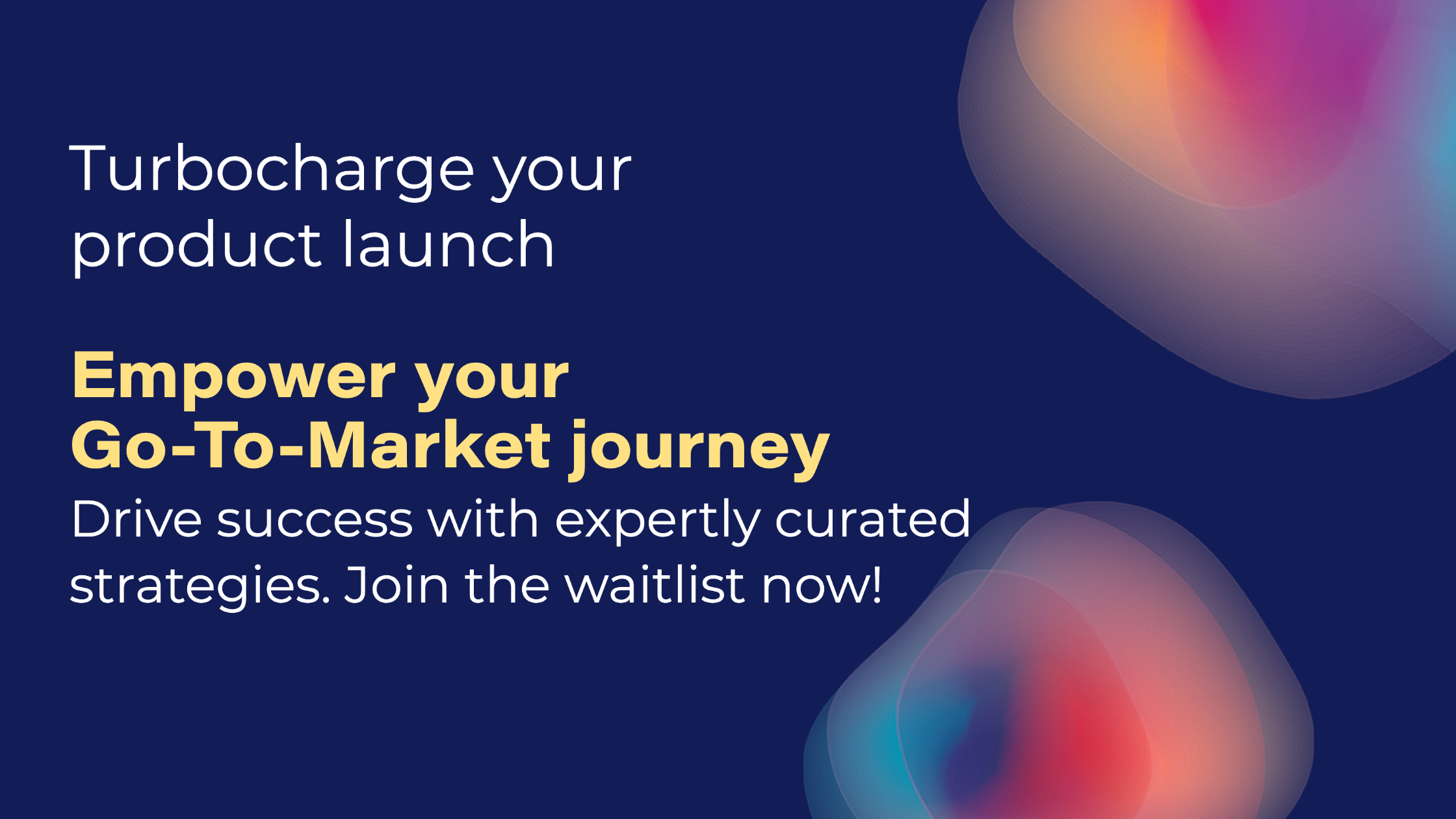 Turbocharge your product launch

Empower your Go-To-Market journey

Drive success with expertly curated strategies. Join the waitlist now!